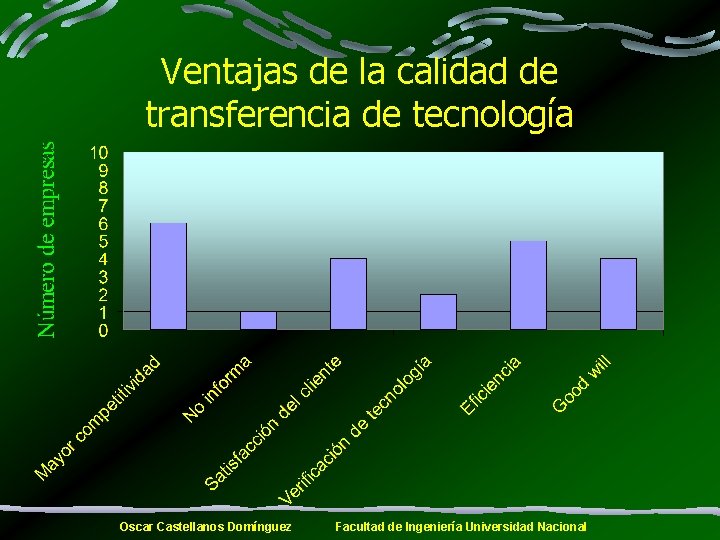 Ventajas de la calidad de transferencia de tecnología

Número de empresas

10
9
8
7
6
5
4
3
2
1
0

Mayor competitividad
No informa
Satisfacción del cliente
Verificación de tecnología
Eficiencia
Good will

Oscar Castellanos Domínguez     Facultad de Ingeniería Universidad Nacional